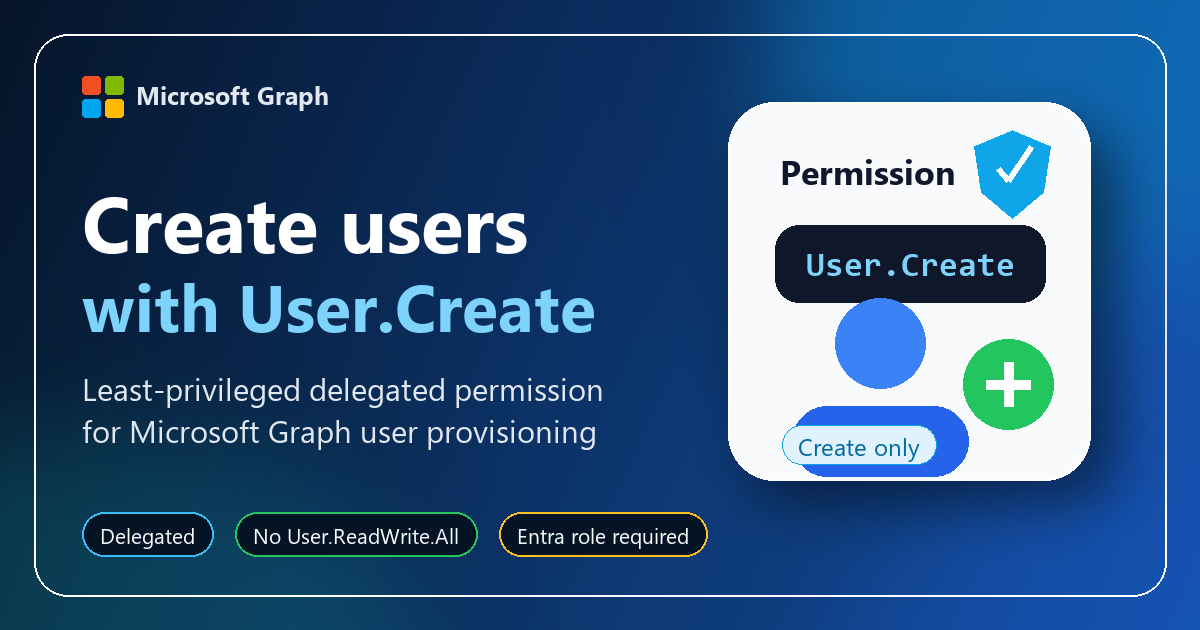 Microsoft Graph

Create users
with User.Create

Least-privileged delegated permission for Microsoft Graph user provisioning

Delegated
No User.ReadWrite.All
Entra role required

Permission
User.Create
Create only